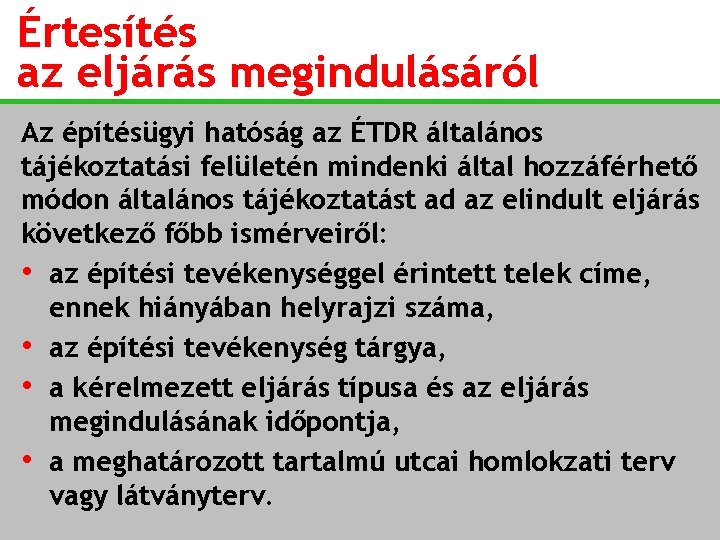 Értesítés az eljárás megindulásáról

Az építésügyi hatóság az ÉTDR általános tájékoztatási felületén mindenki által hozzáférhető módon általános tájékoztatást ad az elindult eljárás következő főbb ismérveiről:

• az építési tevékenységgel érintett telek címe, ennek hiányában helyrajzi száma,
• az építési tevékenység tárgya,
• a kérelmezett eljárás típusa és az eljárás megindulásának időpontja,
• a meghatározott tartalmú utcai homlokzati terv vagy látványterv.